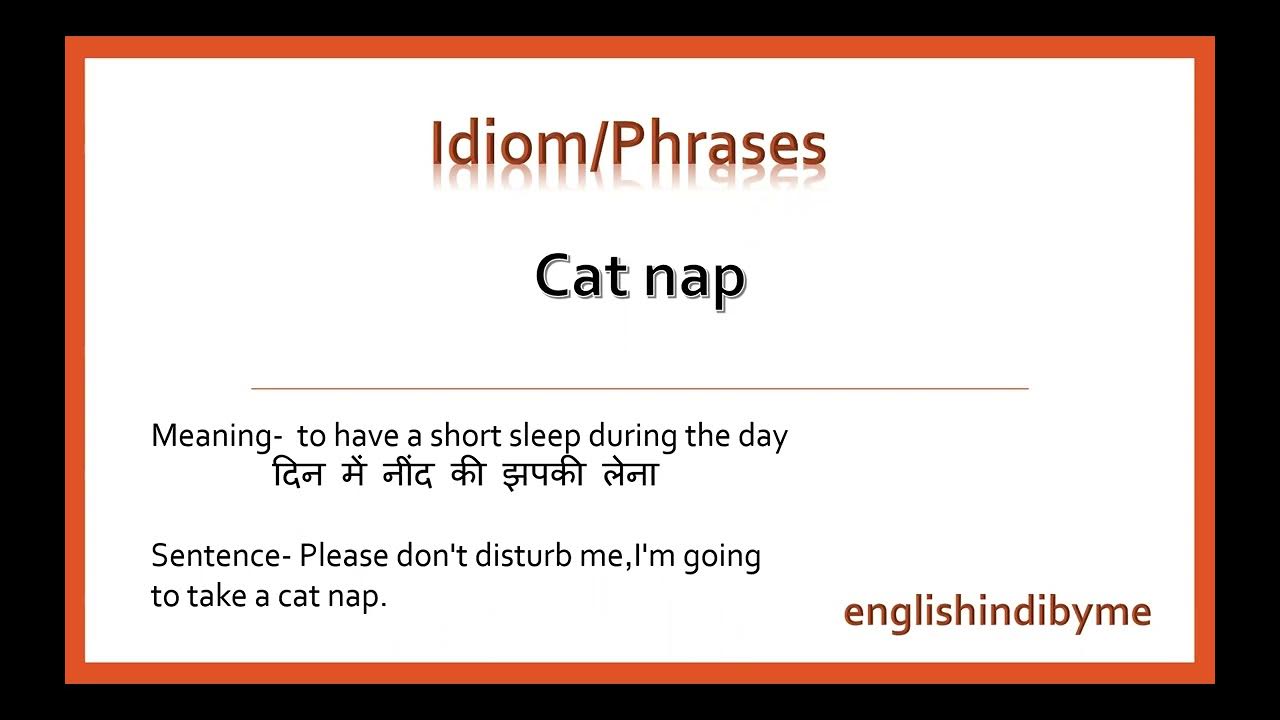 Idiom/Phrases

Cat nap

Meaning- to have a short sleep during the day
दिन में नींद की झपकी लेना

Sentence- Please don't disturb me,I'm going to take a cat nap.

englishindibyme